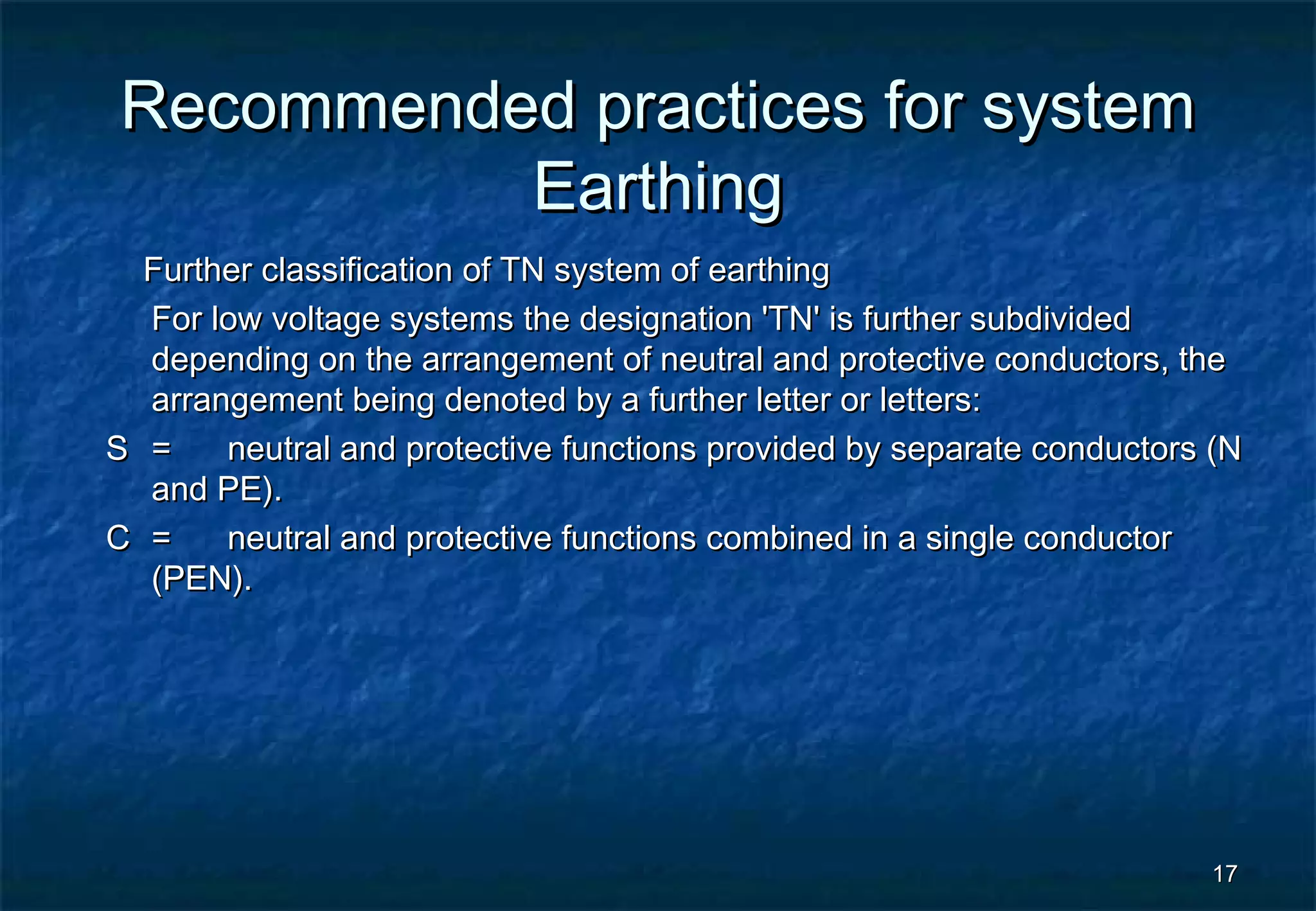 Recommended practices for system Earthing

Further classification of TN system of earthing

For low voltage systems the designation 'TN' is further subdivided depending on the arrangement of neutral and protective conductors, the arrangement being denoted by a further letter or letters:

S = neutral and protective functions provided by separate conductors (N and PE).

C = neutral and protective functions combined in a single conductor (PEN).

17